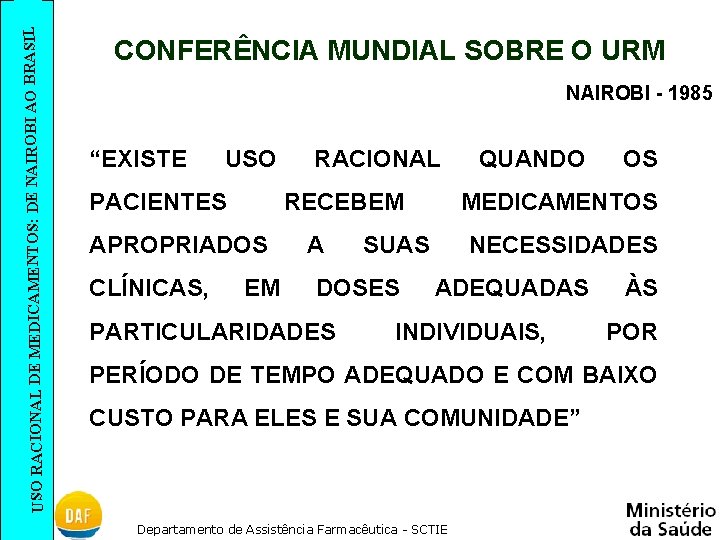 USO RACIONAL DE MEDICAMENTOS: DE NAIROBI AO BRASIL

CONFERÊNCIA MUNDIAL SOBRE O URM

NAIROBI - 1985

“EXISTE USO RACIONAL QUANDO OS PACIENTES RECEBEM MEDICAMENTOS APROPRIADOS A SUAS NECESSIDADES CLÍNICAS, EM DOSES ADEQUADAS ÀS PARTICULARIDADES INDIVIDUAIS, POR PERÍODO DE TEMPO ADEQUADO E COM BAIXO CUSTO PARA ELES E SUA COMUNIDADE”

DAF

Departamento de Assistência Farmacêutica - SCTIE

Ministério da Saúde